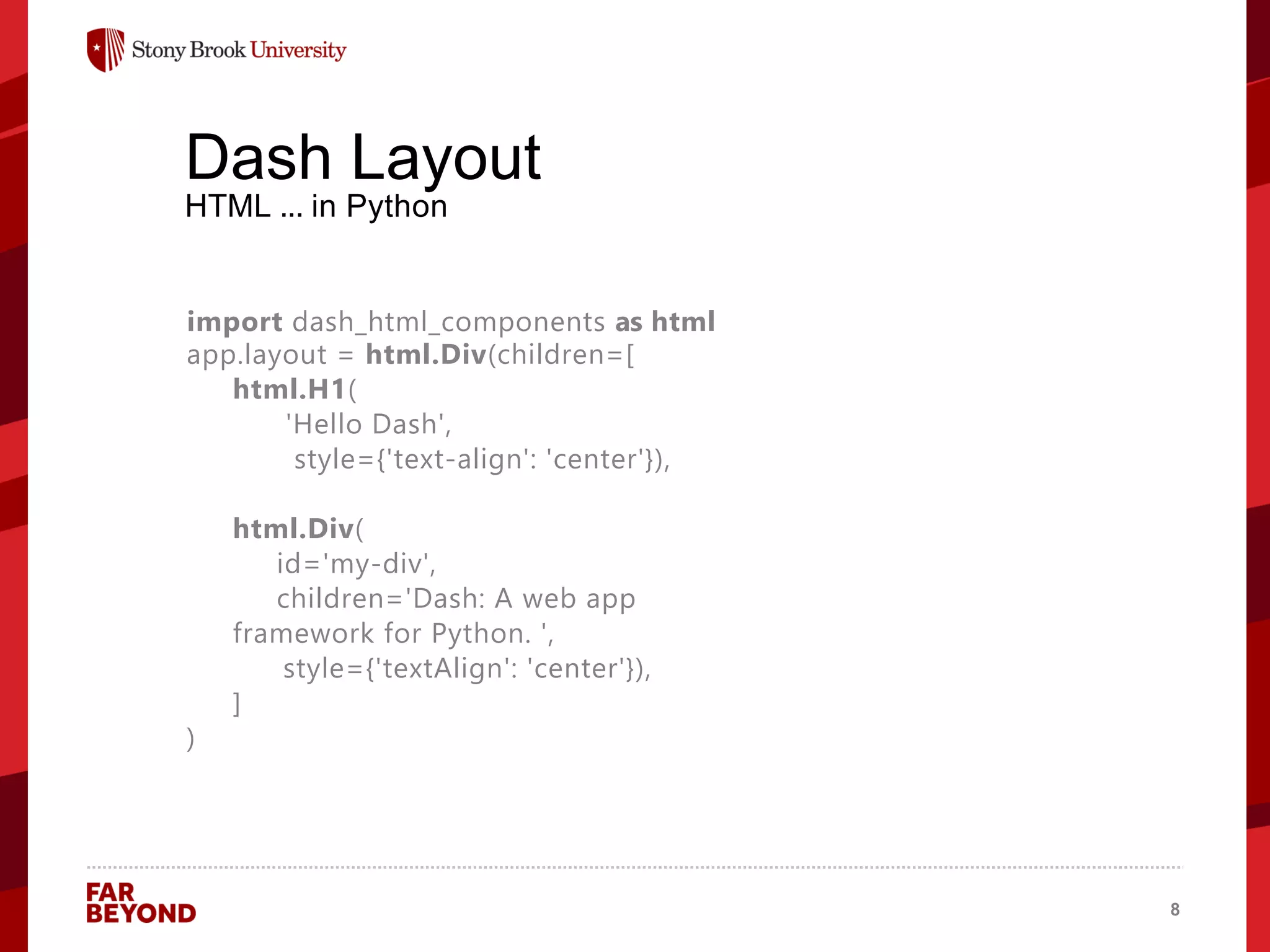 Stony Brook University

Dash Layout
HTML ... in Python

import dash_html_components as html
app.layout = html.Div(children=[
html.H1(
'Hello Dash',
style={'text-align': 'center'}),

html.Div(
id='my-div',
children='Dash: A web app framework for Python. ',
style={'textAlign': 'center'}),
]
)

FAR BEYOND

8